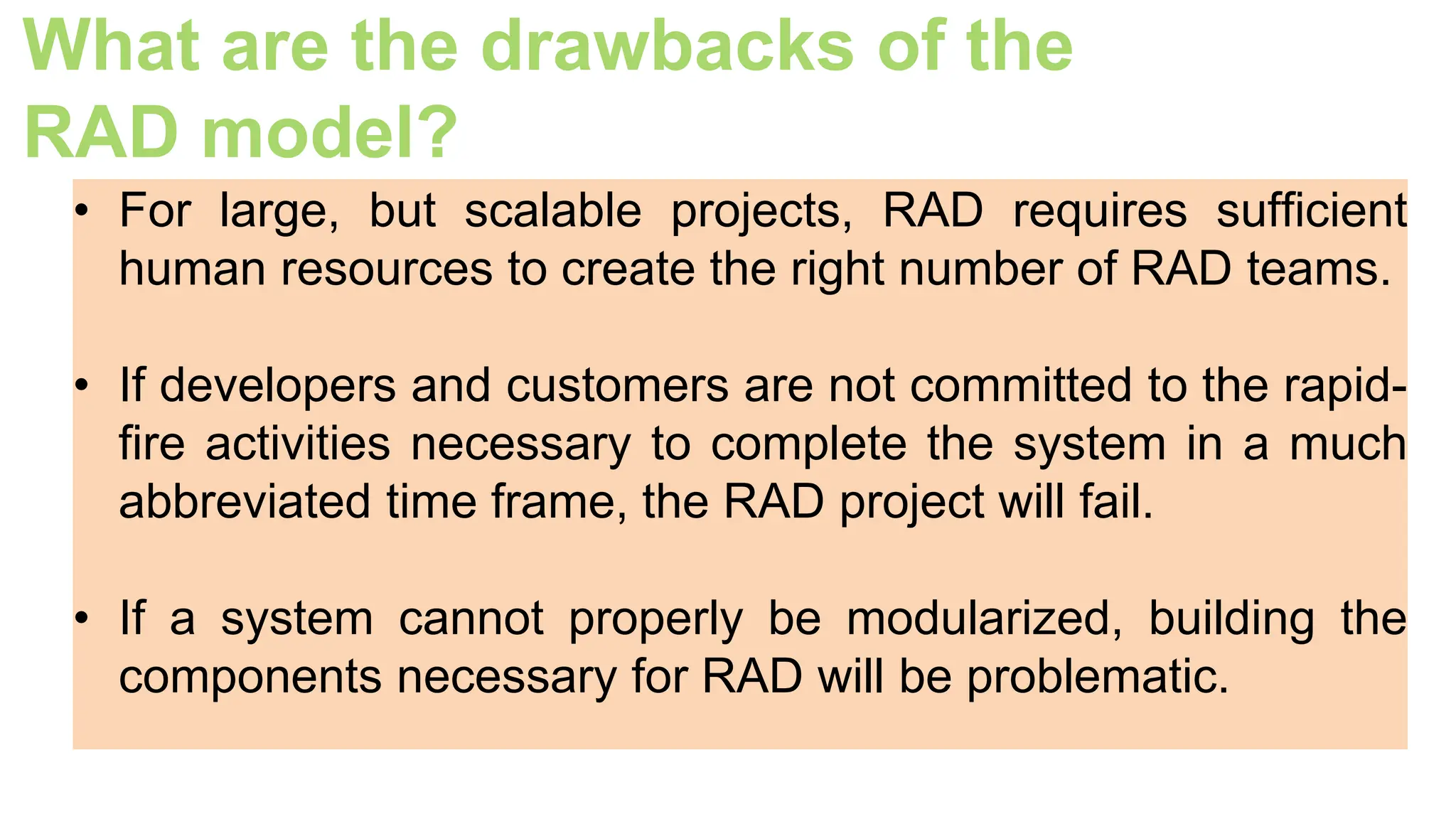 What are the drawbacks of the RAD model?

• For large, but scalable projects, RAD requires sufficient human resources to create the right number of RAD teams.

• If developers and customers are not committed to the rapid-fire activities necessary to complete the system in a much abbreviated time frame, the RAD project will fail.

• If a system cannot properly be modularized, building the components necessary for RAD will be problematic.